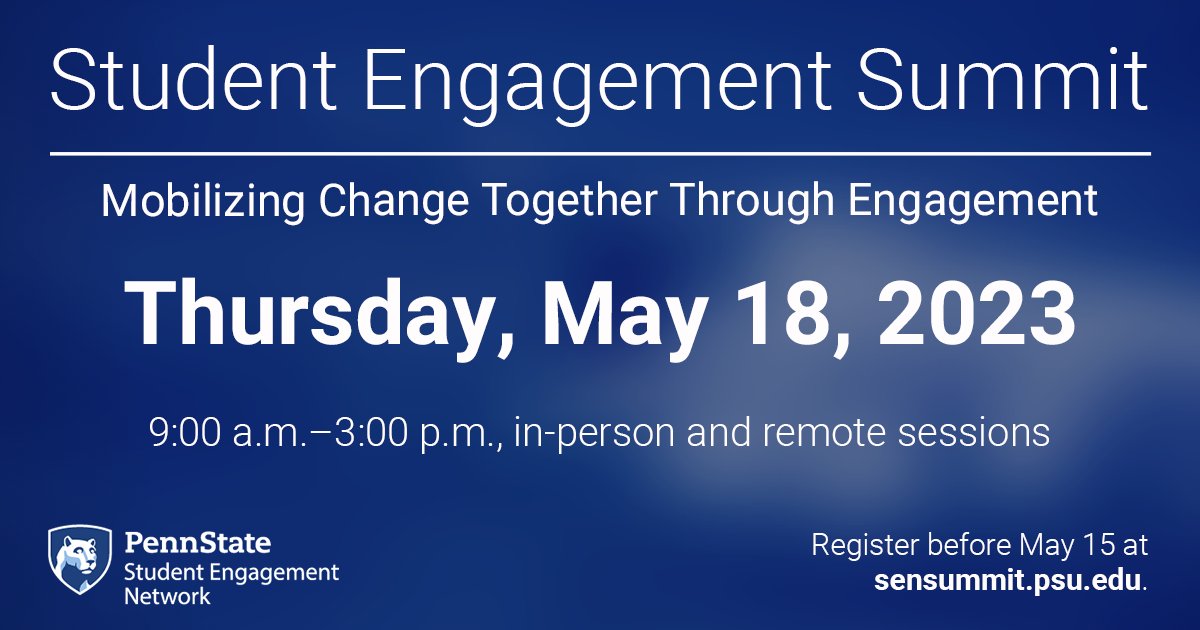 Student Engagement Summit

Mobilizing Change Together Through Engagement

Thursday, May 18, 2023

9:00 a.m.–3:00 p.m., in-person and remote sessions

PennState
Student Engagement Network

Register before May 15 at sensummit.psu.edu.